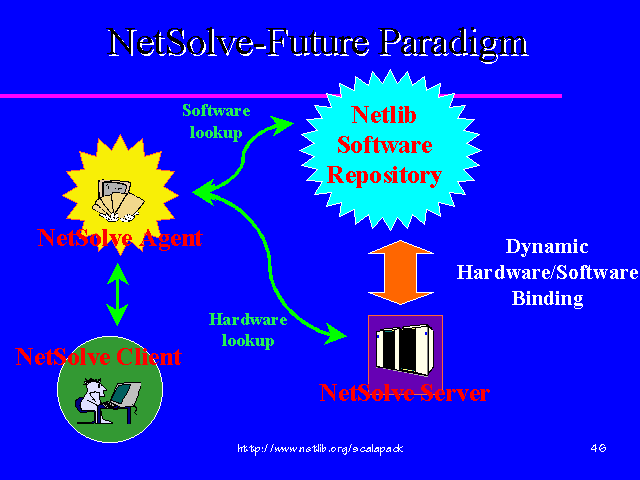 NetSolve-Future Paradigm

Software lookup

Netlib Software Repository

NetSolve Agent

Dynamic Hardware/Software Binding

Hardware lookup

NetSolve Client

NetSolve Server

http://www.netlib.org/scalapack

46